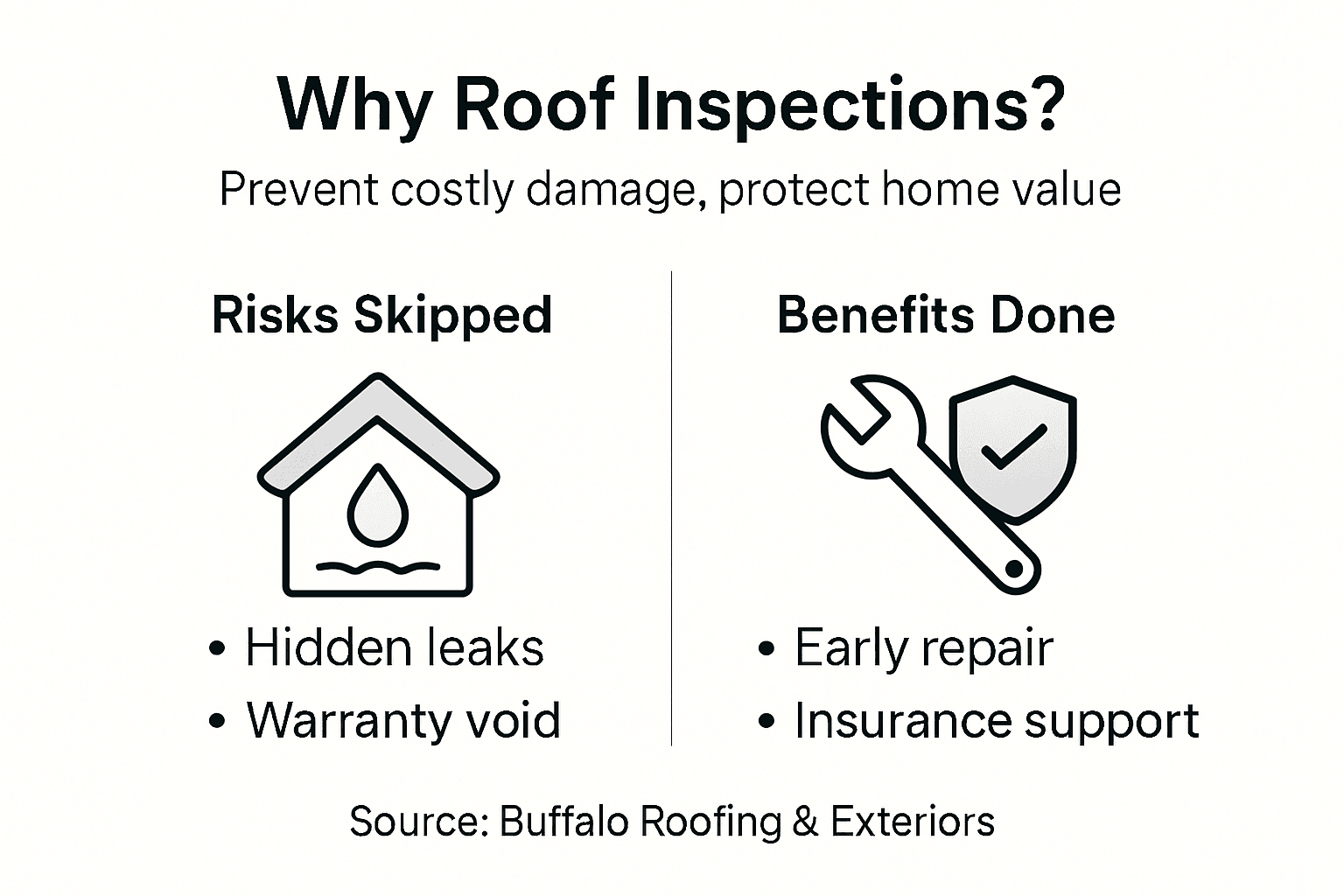 Why Roof Inspections?

Prevent costly damage, protect home value

Risks Skipped

• Hidden leaks
• Warranty void

Benefits Done

• Early repair
• Insurance support

Source: Buffalo Roofing & Exteriors